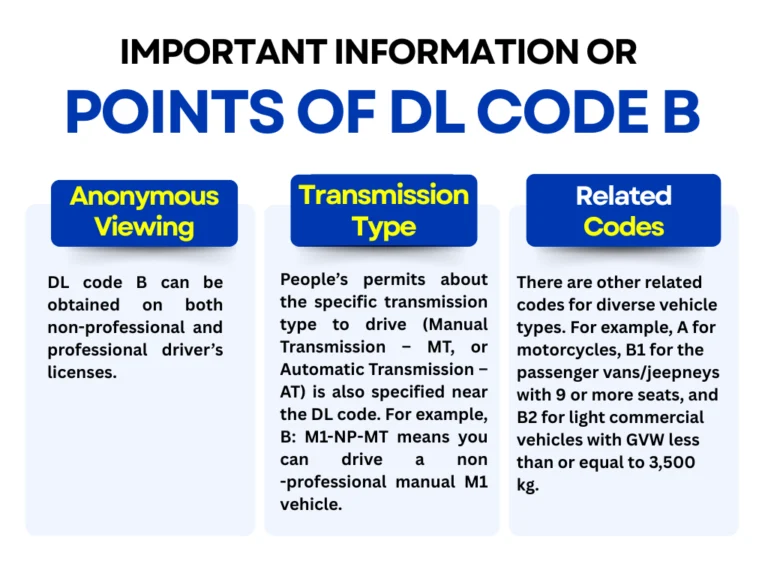 IMPORTANT INFORMATION OR
POINTS OF DL CODE B

Anonymous Viewing

DL code B can be obtained on both non-professional and professional driver's licenses.

Transmission Type

People's permits about the specific transmission type to drive (Manual Transmission – MT, or Automatic Transmission – AT) is also specified near the DL code. For example, B: M1-NP-MT means you can drive a non -professional manual M1 vehicle.

Related Codes

There are other related codes for diverse vehicle types. For example, A for motorcycles, B1 for the passenger vans/jeepneys with 9 or more seats, and B2 for light commercial vehicles with GVW less than or equal to 3,500 kg.